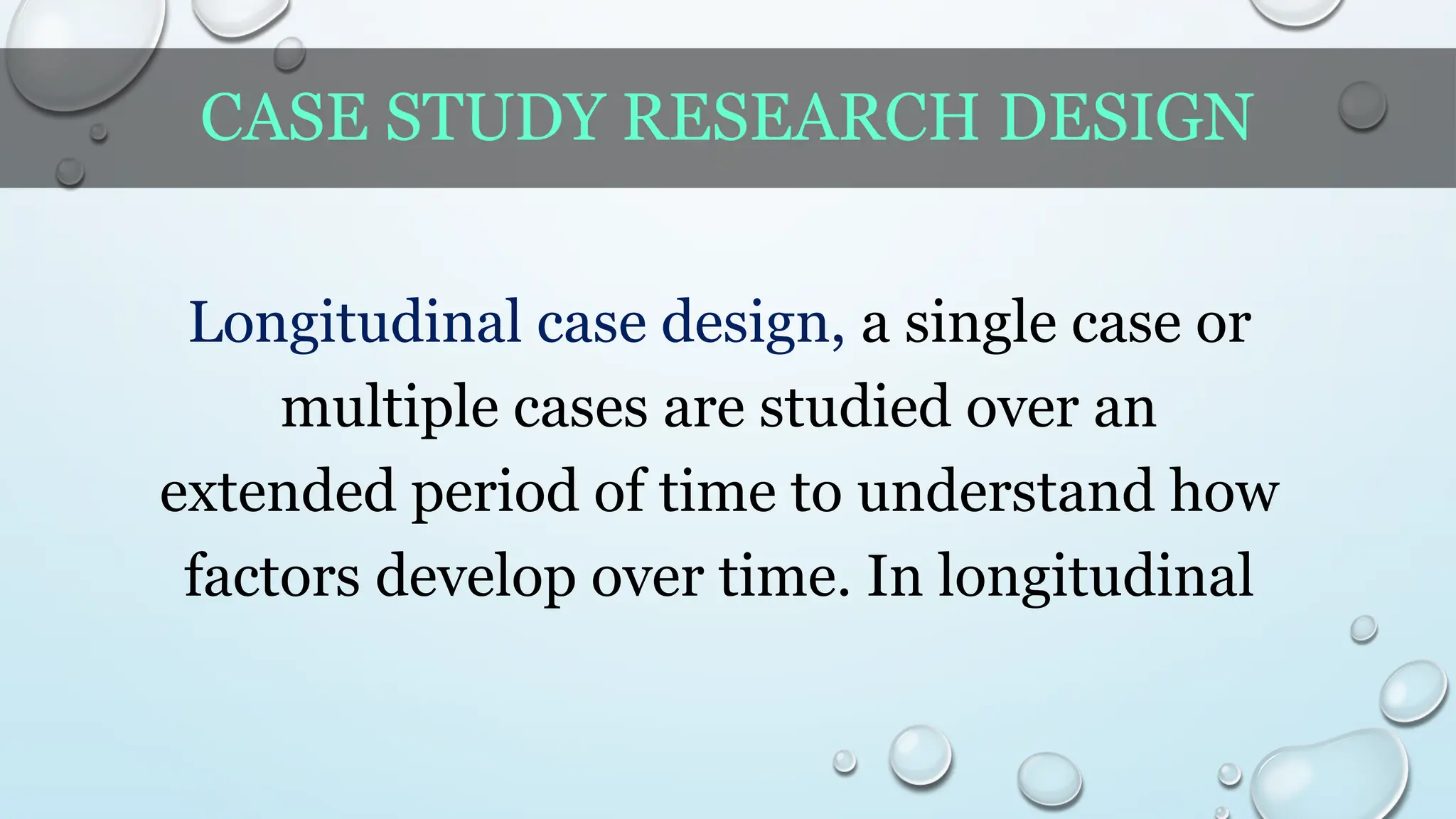 CASE STUDY RESEARCH DESIGN

Longitudinal case design, a single case or multiple cases are studied over an extended period of time to understand how factors develop over time. In longitudinal